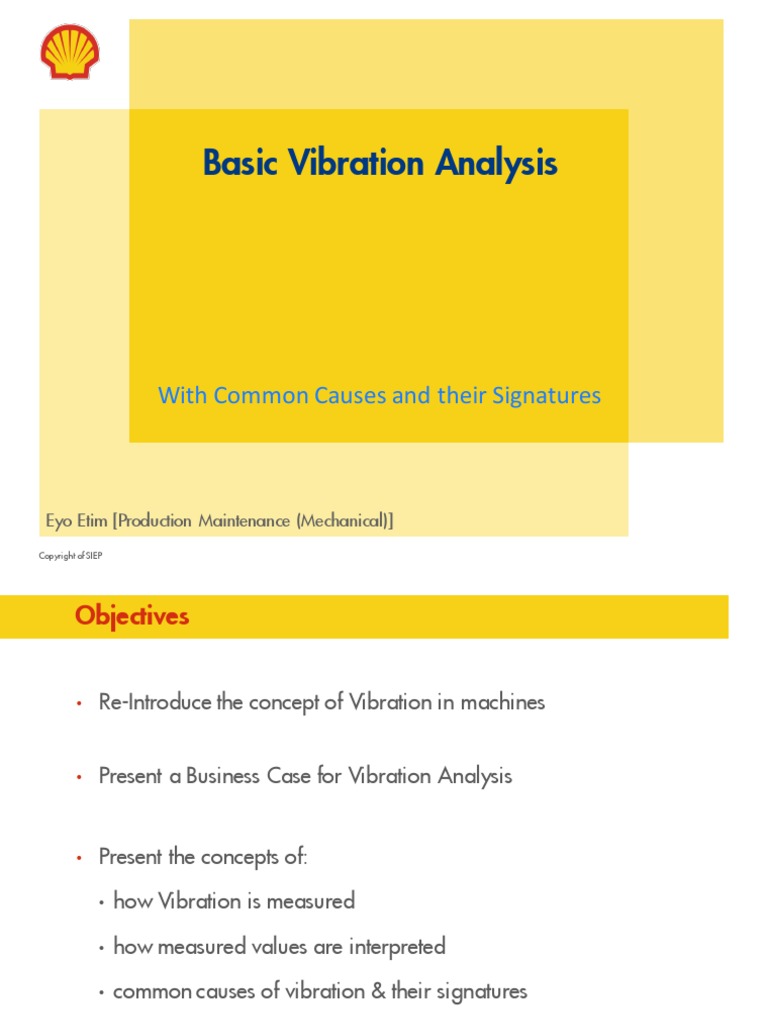 Basic Vibration Analysis

With Common Causes and their Signatures

Eyo Etim [Production Maintenance (Mechanical)]

Copyright of SIEP

Objectives

• Re-Introduce the concept of Vibration in machines

• Present a Business Case for Vibration Analysis

• Present the concepts of:

• how Vibration is measured

• how measured values are interpreted

• common causes of vibration & their signatures